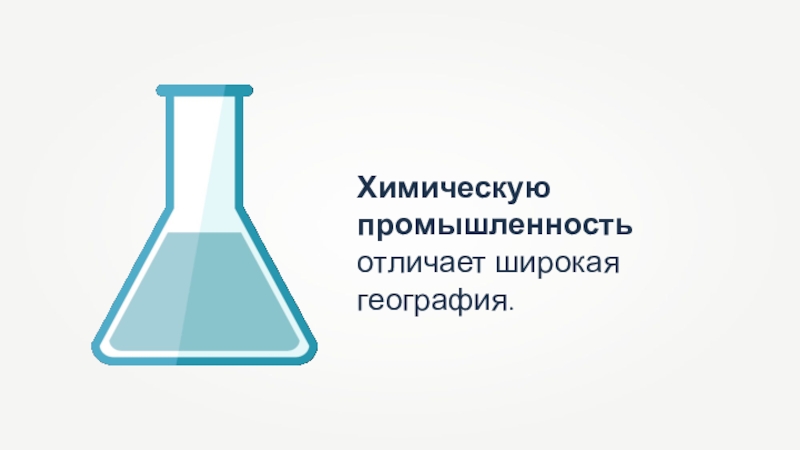 Химическую промышленность отличает широкая география.